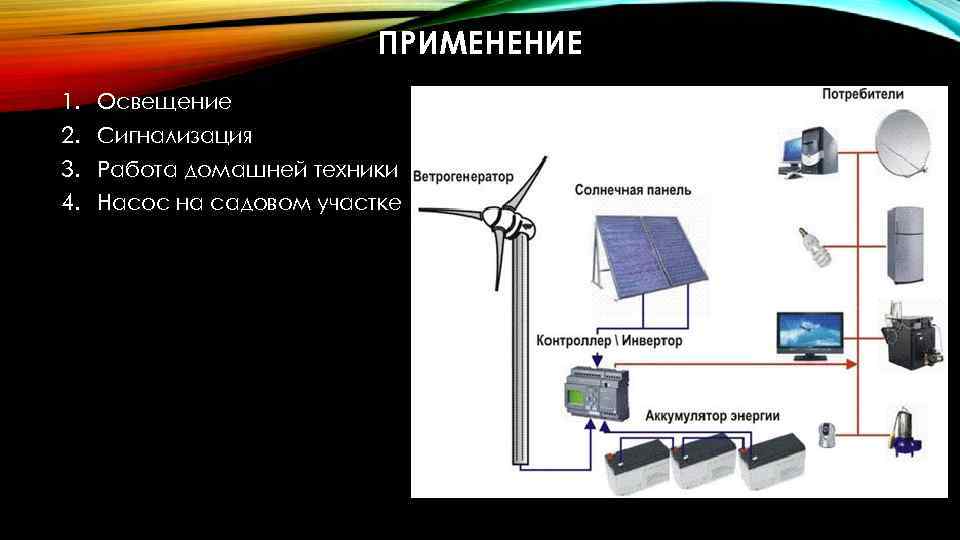 ПРИМЕНЕНИЕ

1. Освещение
2. Сигнализация
3. Работа домашней техники
4. Насос на садовом участке

Потребители

Ветрогенератор

Солнечная панель

Контроллер \ Инвертор

Аккумулятор энергии